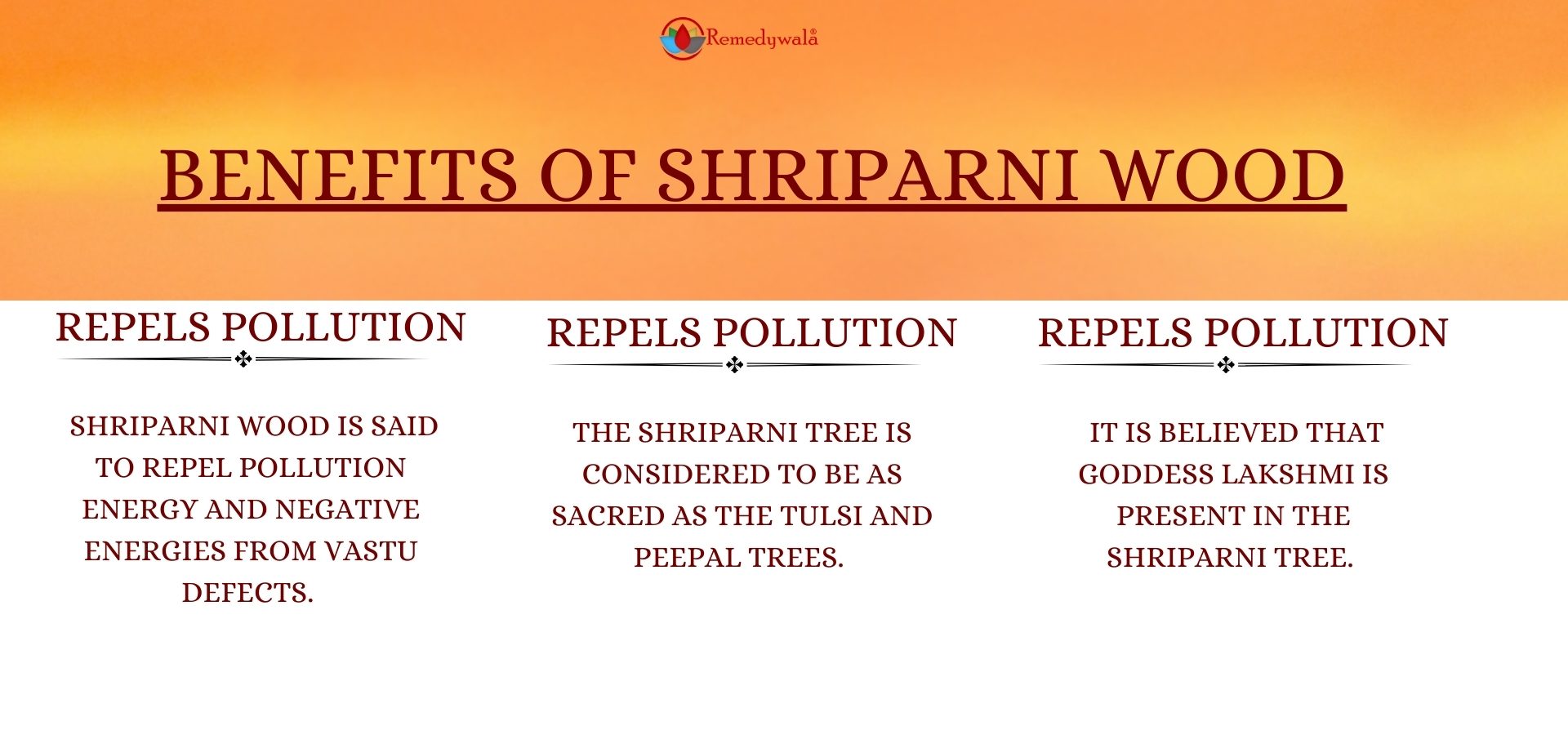 Remedywala®

BENEFITS OF SHRIPARNI WOOD

REPELS POLLUTION

SHRIPARNI WOOD IS SAID TO REPEL POLLUTION ENERGY AND NEGATIVE ENERGIES FROM VASTU DEFECTS.

REPELS POLLUTION

THE SHRIPARNI TREE IS CONSIDERED TO BE AS SACRED AS THE TULSI AND PEEPAL TREES.

REPELS POLLUTION

IT IS BELIEVED THAT GODDESS LAKSHMI IS PRESENT IN THE SHRIPARNI TREE.